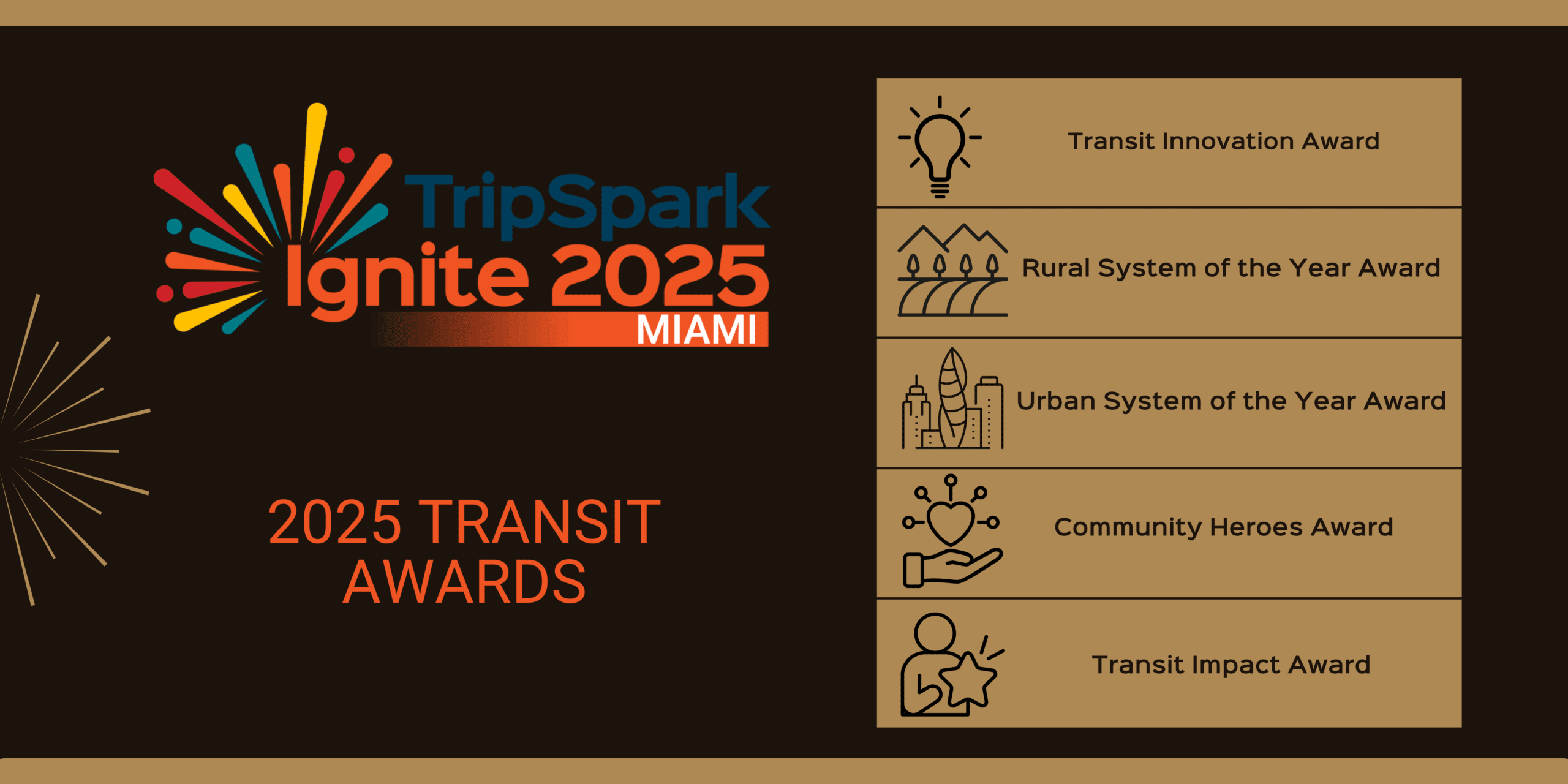 TripSpark
Ignite 2025
MIAMI

2025 TRANSIT AWARDS

Transit Innovation Award

Rural System of the Year Award

Urban System of the Year Award

Community Heroes Award

Transit Impact Award